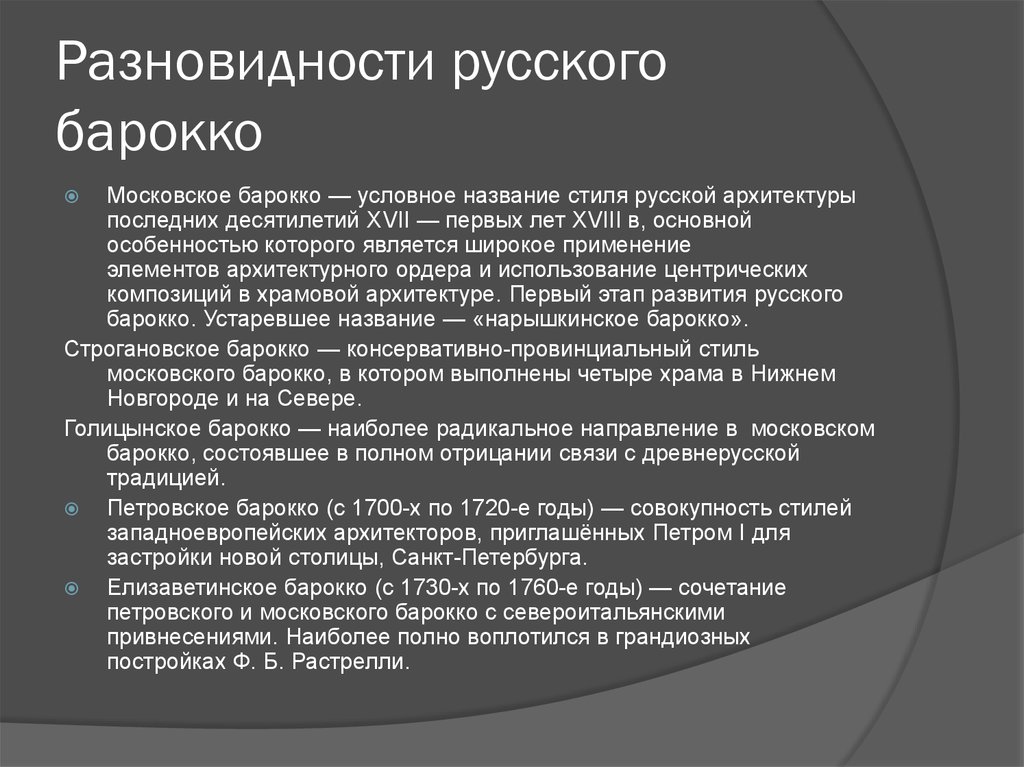 Разновидности русского барокко

Московское барокко — условное название стиля русской архитектуры последних десятилетий XVII — первых лет XVIII в, основной особенностью которого является широкое применение элементов архитектурного ордера и использование центрических композиций в храмовой архитектуре. Первый этап развития русского барокко. Устаревшее название — «нарышкинское барокко».

Строгановское барокко — консервативно-провинциальный стиль московского барокко, в котором выполнены четыре храма в Нижнем Новгороде и на Севере.

Голицынское барокко — наиболее радикальное направление в московском барокко, состоявшее в полном отрицании связи с древнерусской традицией.

Петровское барокко (с 1700-х по 1720-е годы) — совокупность стилей западноевропейских архитекторов, приглашённых Петром I для застройки новой столицы, Санкт-Петербурга.

Елизаветинское барокко (с 1730-х по 1760-е годы) — сочетание петровского и московского барокко с североитальянскими привнесениями. Наиболее полно воплотился в грандиозных постройках Ф. Б. Растрелли.